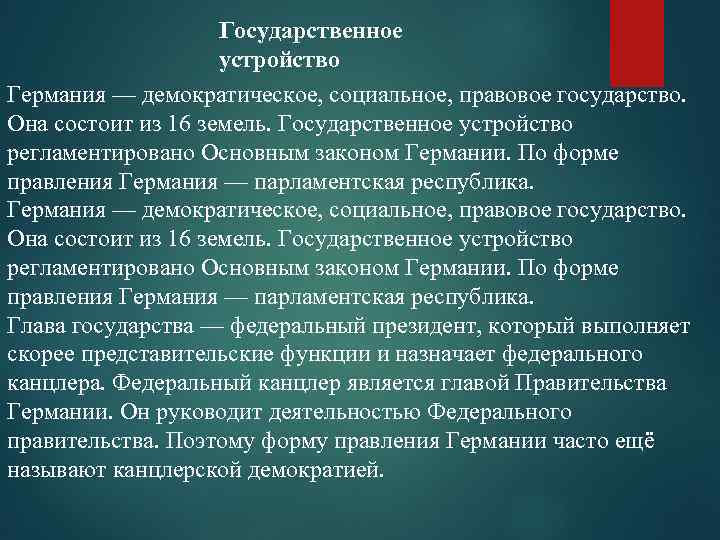 Государственное устройство

Германия — демократическое, социальное, правовое государство. Она состоит из 16 земель. Государственное устройство регламентировано Основным законом Германии. По форме правления Германия — парламентская республика.
Германия — демократическое, социальное, правовое государство. Она состоит из 16 земель. Государственное устройство регламентировано Основным законом Германии. По форме правления Германия — парламентская республика.
Глава государства — федеральный президент, который выполняет скорее представительские функции и назначает федерального канцлера. Федеральный канцлер является главой Правительства Германии. Он руководит деятельностью Федерального правительства. Поэтому форму правления Германии часто ещё называют канцлерской демократией.